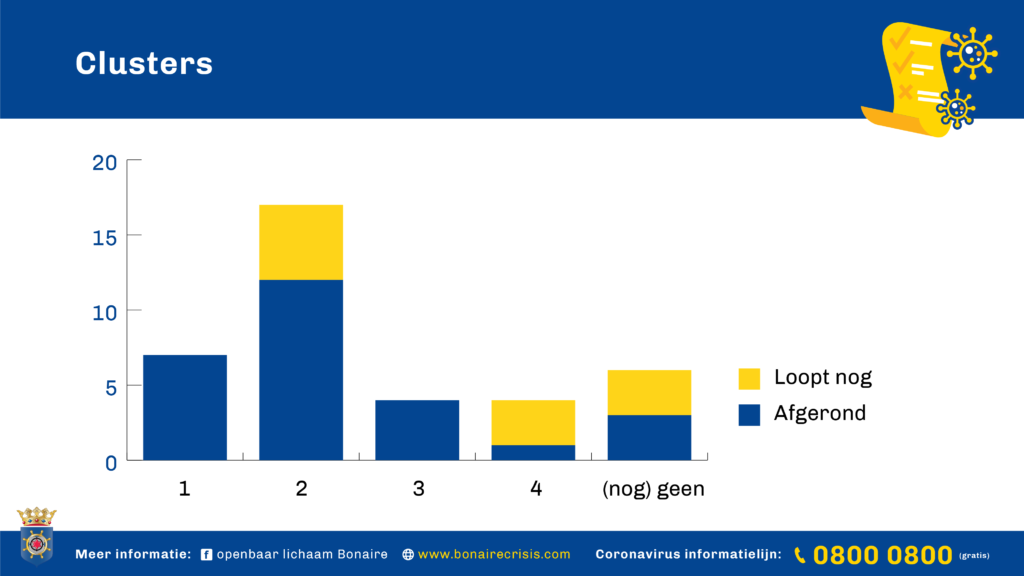 Clusters

20
15
10
5
0

1
2
3
4
(nog) geen

Loopt nog
Afgerond

Meer informatie: openbaar lichaam Bonaire www.bonairecrisis.com Coronavirus informatielijn: 0800 0800 (gratis)